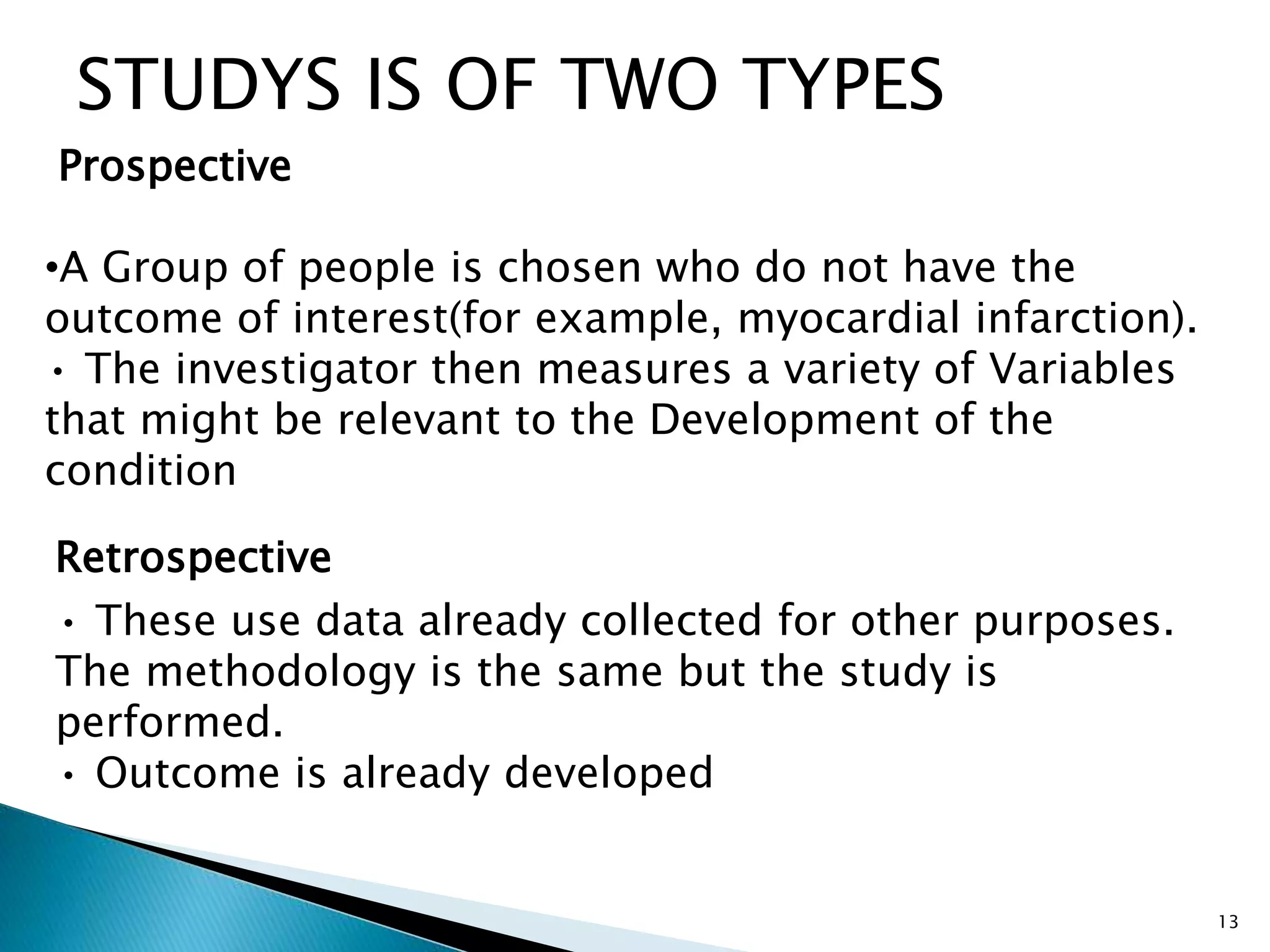 STUDYS IS OF TWO TYPES

Prospective

•A Group of people is chosen who do not have the outcome of interest(for example, myocardial infarction).
• The investigator then measures a variety of Variables that might be relevant to the Development of the condition

Retrospective

• These use data already collected for other purposes. The methodology is the same but the study is performed.
• Outcome is already developed

13